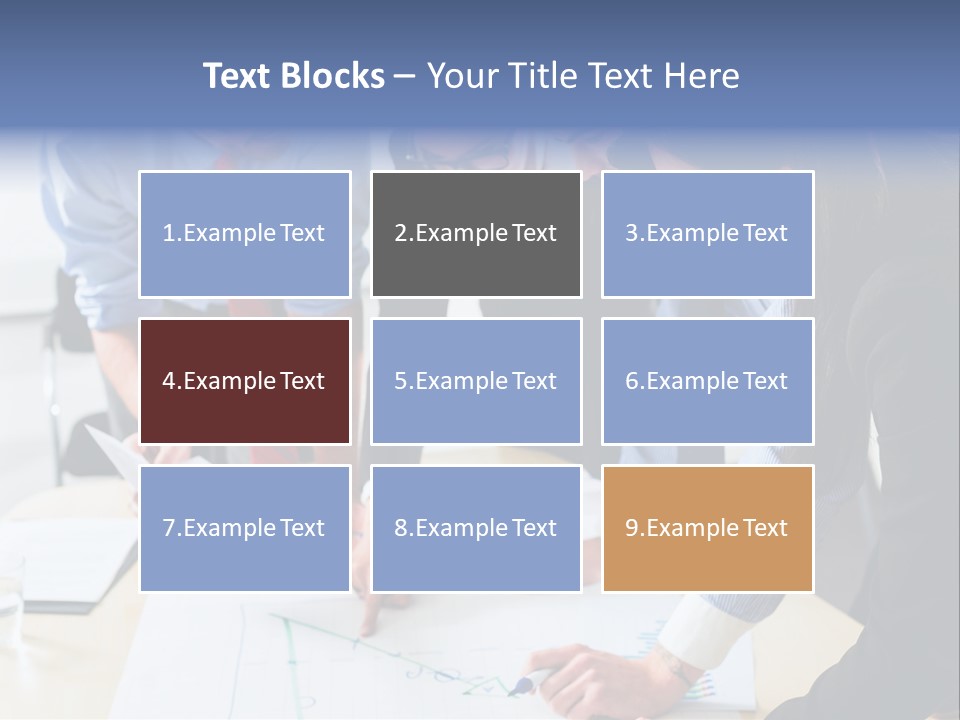 Text Blocks – Your Title Text Here

1.Example Text

2.Example Text

3.Example Text

4.Example Text

5.Example Text

6.Example Text

7.Example Text

8.Example Text

9.Example Text